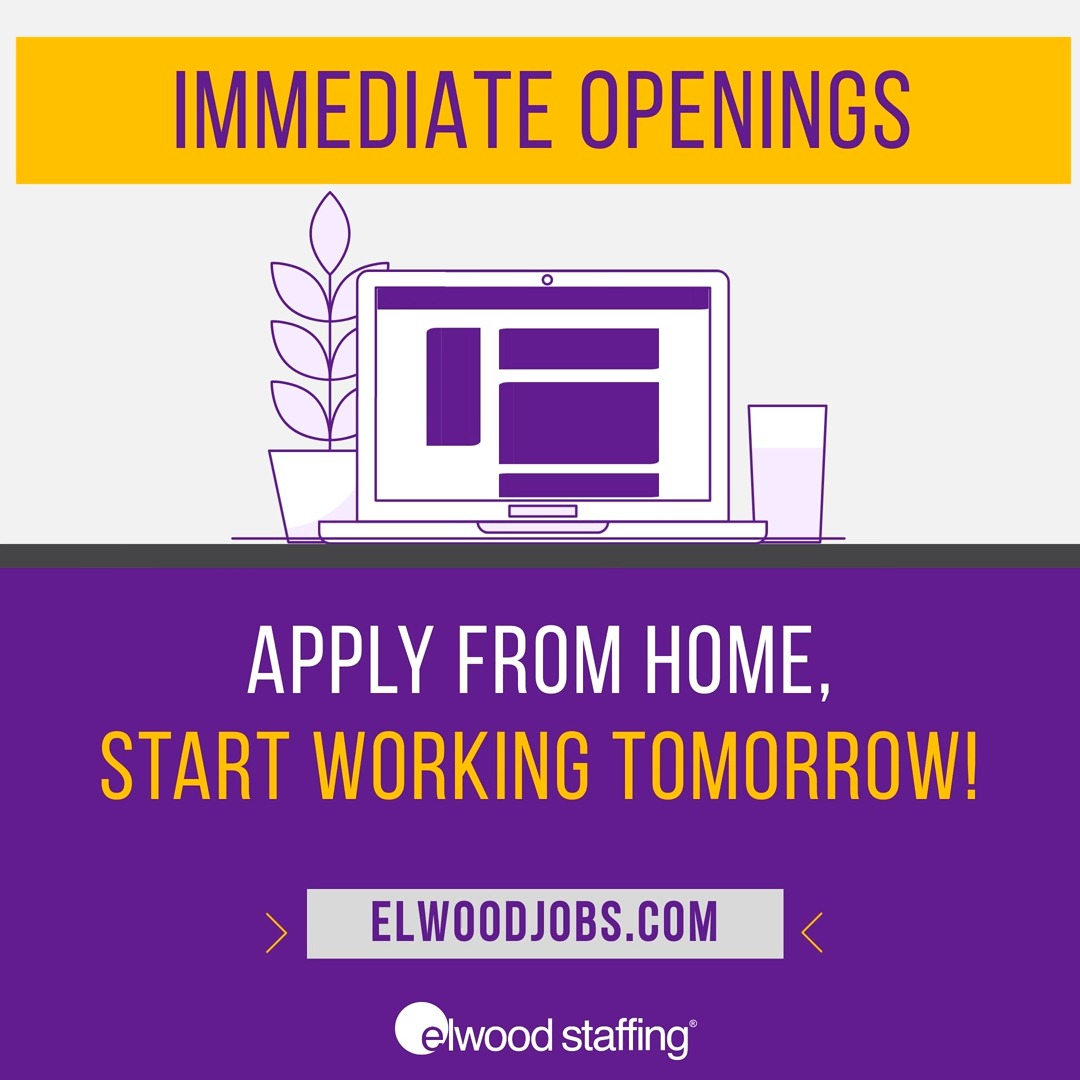 IMMEDIATE OPENINGS

APPLY FROM HOME,
START WORKING TOMORROW!

ELWOODJOBS.COM

elwood staffing®